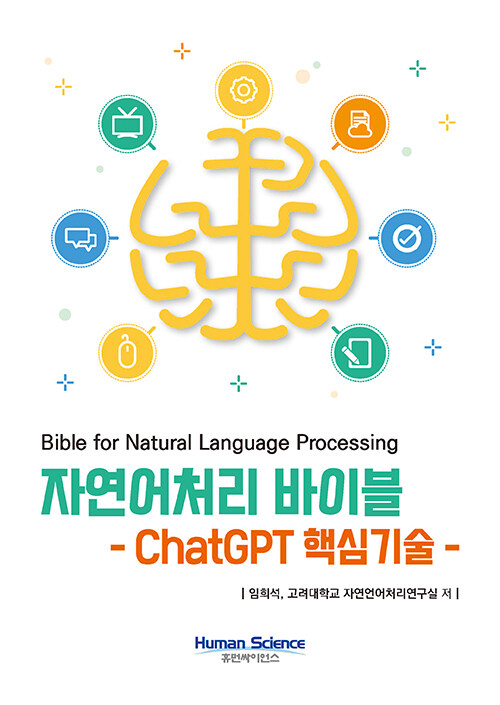 Bible for Natural Language Processing

자연어처리 바이블

- ChatGPT 핵심기술 -

| 임희석, 고려대학교 자연언어처리연구실 저 |

Human Science
휴먼싸이언스